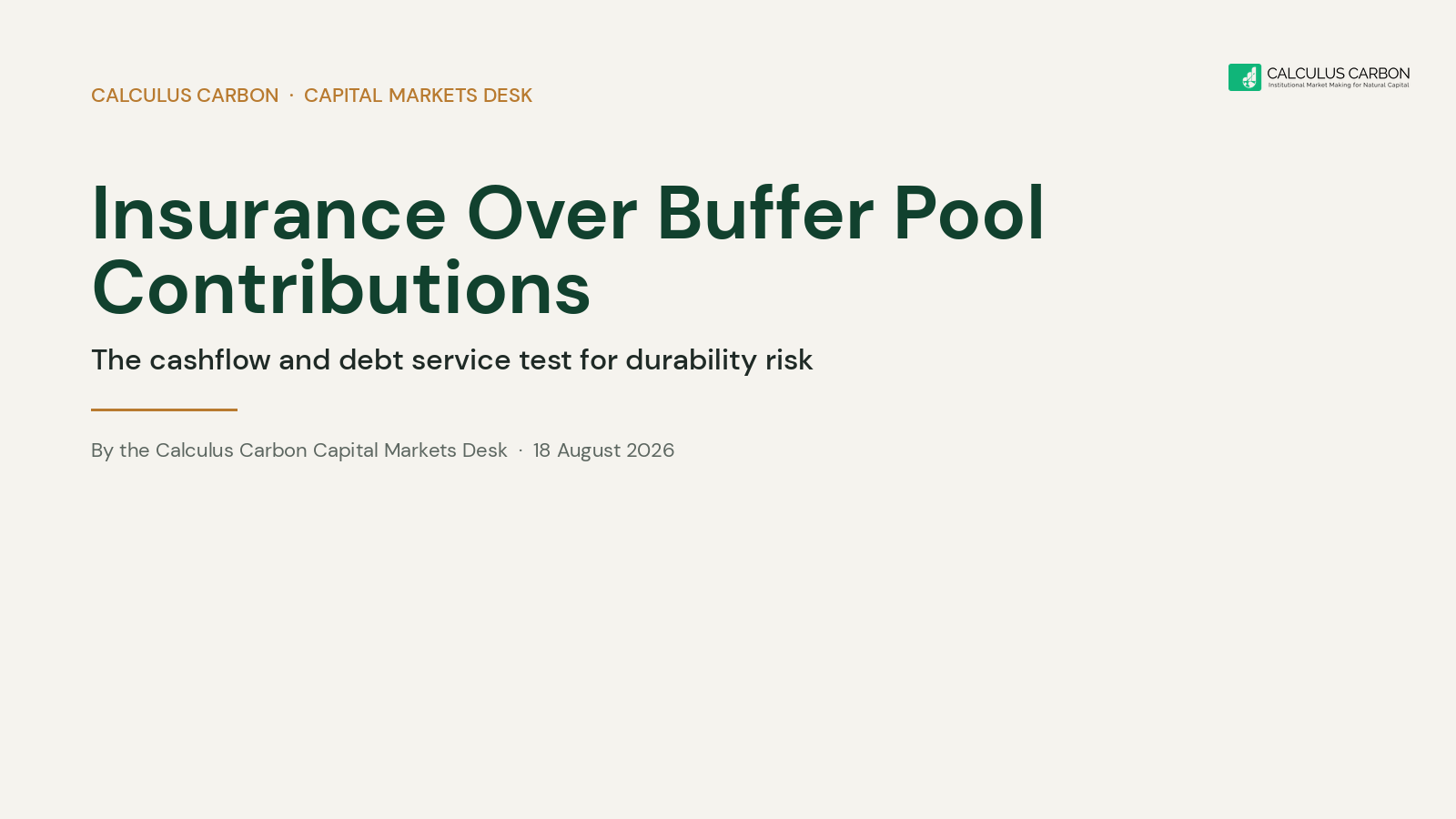 CALCULUS CARBON · CAPITAL MARKETS DESK

CALCULUS CARBON
Institutional Market Making for Natural Capital

Insurance Over Buffer Pool Contributions

The cashflow and debt service test for durability risk

By the Calculus Carbon Capital Markets Desk · 18 August 2026